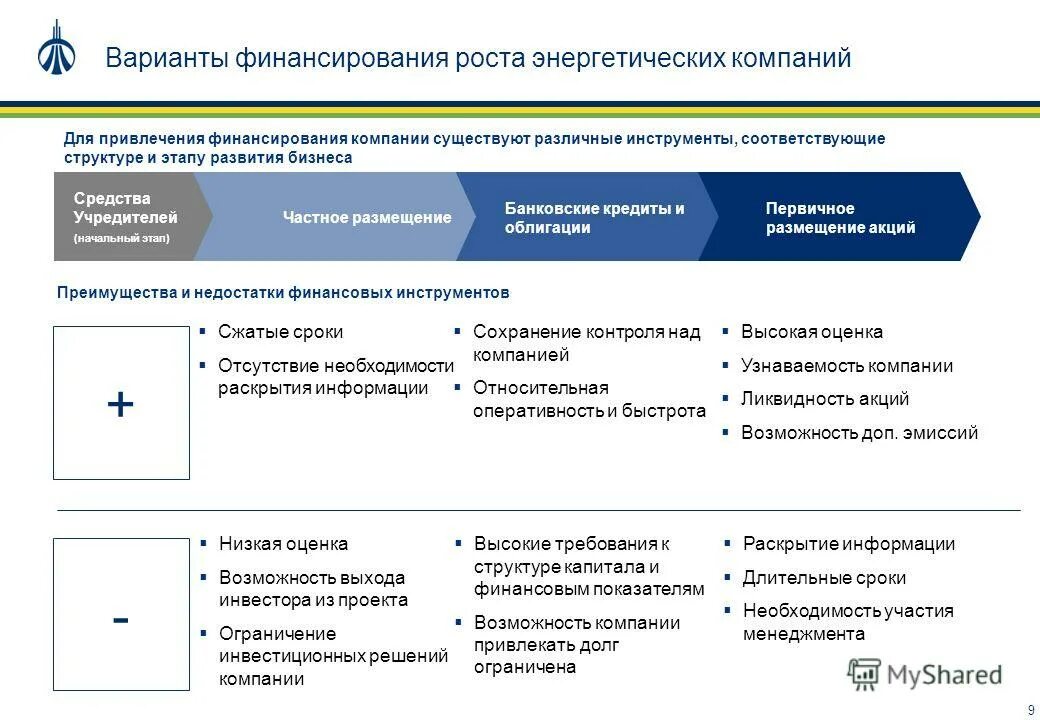 Варианты финансирования роста энергетических компаний

Для привлечения финансирования компании существуют различные инструменты, соответствующие структуре и этапу развития бизнеса

Средства Учредителей (начальный этап)

Частное размещение

Банковские кредиты и облигации

Первичное размещение акций

Преимущества и недостатки финансовых инструментов

+

▪ Сжатые сроки
▪ Отсутствие необходимости раскрытия информации

▪ Сохранение контроля над компанией
▪ Относительная оперативность и быстрота

▪ Высокая оценка
▪ Узнаваемость компании
▪ Ликвидность акций
▪ Возможность доп. эмиссий

-

▪ Низкая оценка
▪ Возможность выхода инвестора из проекта
▪ Ограничение инвестиционных решений компании

▪ Высокие требования к структуре капитала и финансовым показателям
▪ Возможность компании привлекать долг ограничена

▪ Раскрытие информации
▪ Длительные сроки
▪ Необходимость участия менеджмента

MyShared

9